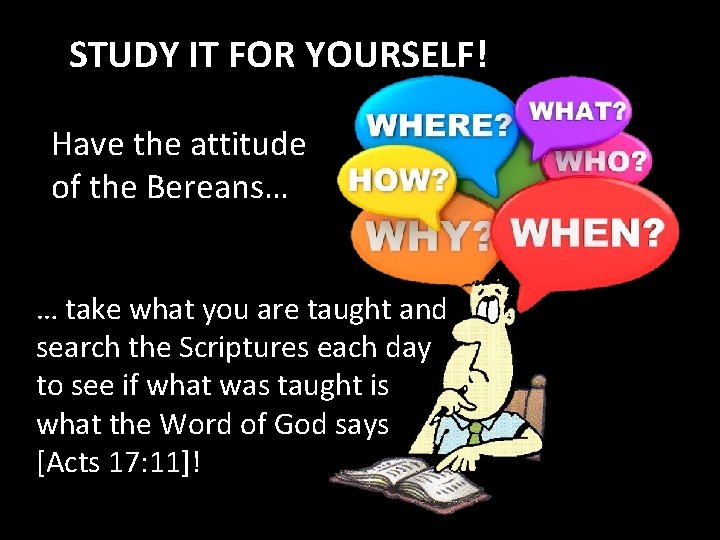 STUDY IT FOR YOURSELF!

Have the attitude of the Bereans…

WHERE?
WHAT?
WHO?
HOW?
WHY?
WHEN?

… take what you are taught and search the Scriptures each day to see if what was taught is what the Word of God says [Acts 17:11]!